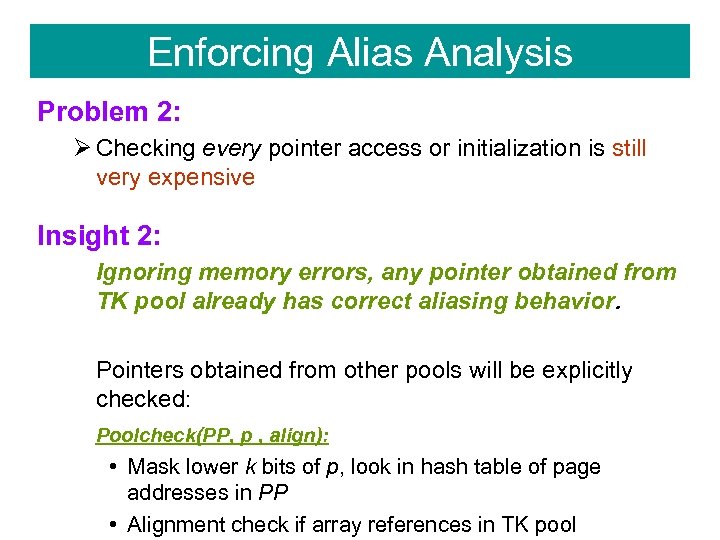 Enforcing Alias Analysis

Problem 2:

➢ Checking every pointer access or initialization is still very expensive

Insight 2:

Ignoring memory errors, any pointer obtained from TK pool already has correct aliasing behavior.

Pointers obtained from other pools will be explicitly checked:

Poolcheck(PP, p , align):

• Mask lower k bits of p, look in hash table of page addresses in PP

• Alignment check if array references in TK pool